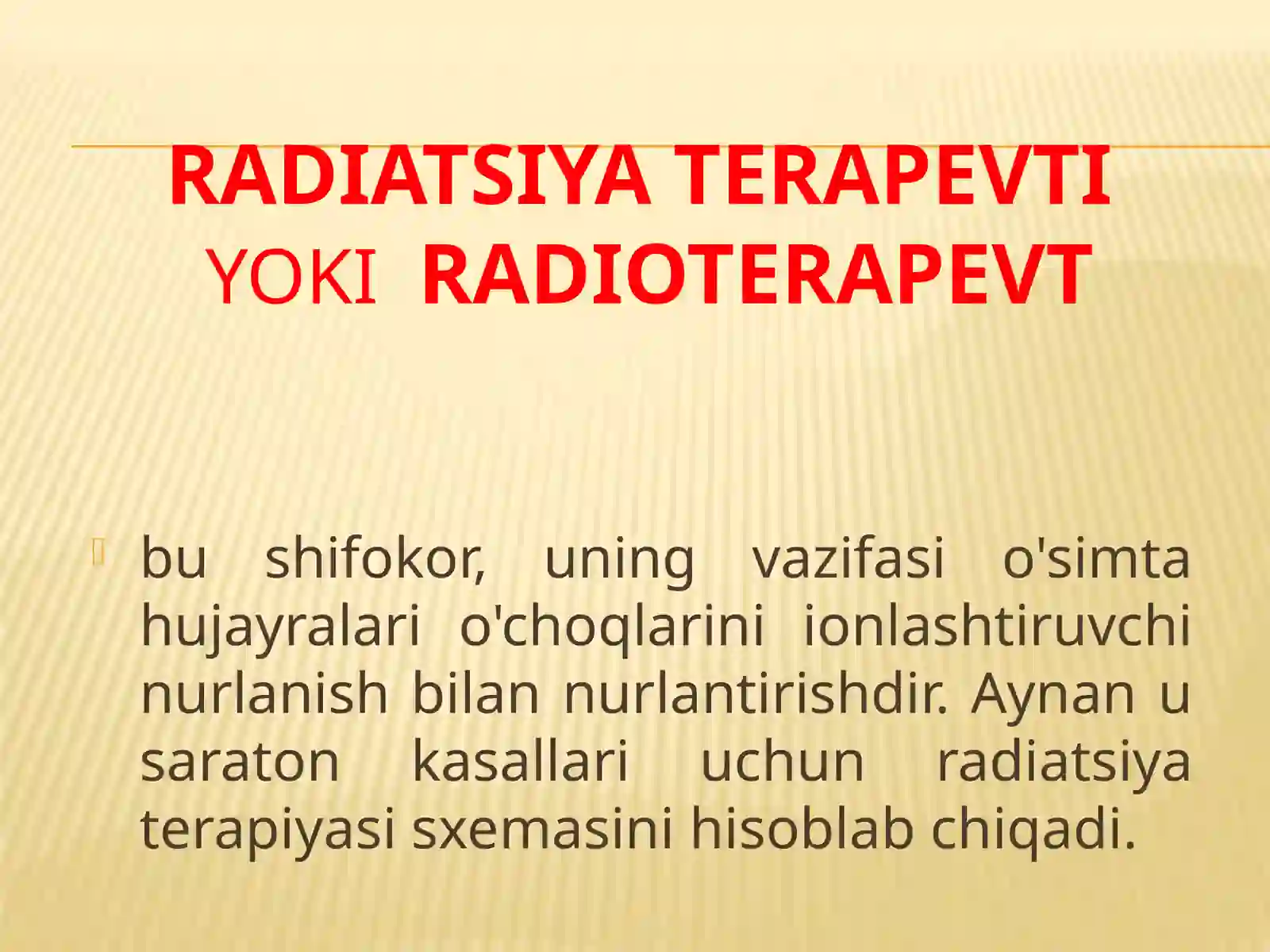 RADIATSIYA TERAPEVTI YOKI RADIOTERAPEVT

bu shifokor, uning vazifasi o'simta hujayralari o'choqlarini ionlashtiruvchi nurlanish bilan nurlantirishdir. Aynan u saraton kasallari uchun radiatsiya terapiyasi sxemasini hisoblab chiqadi.